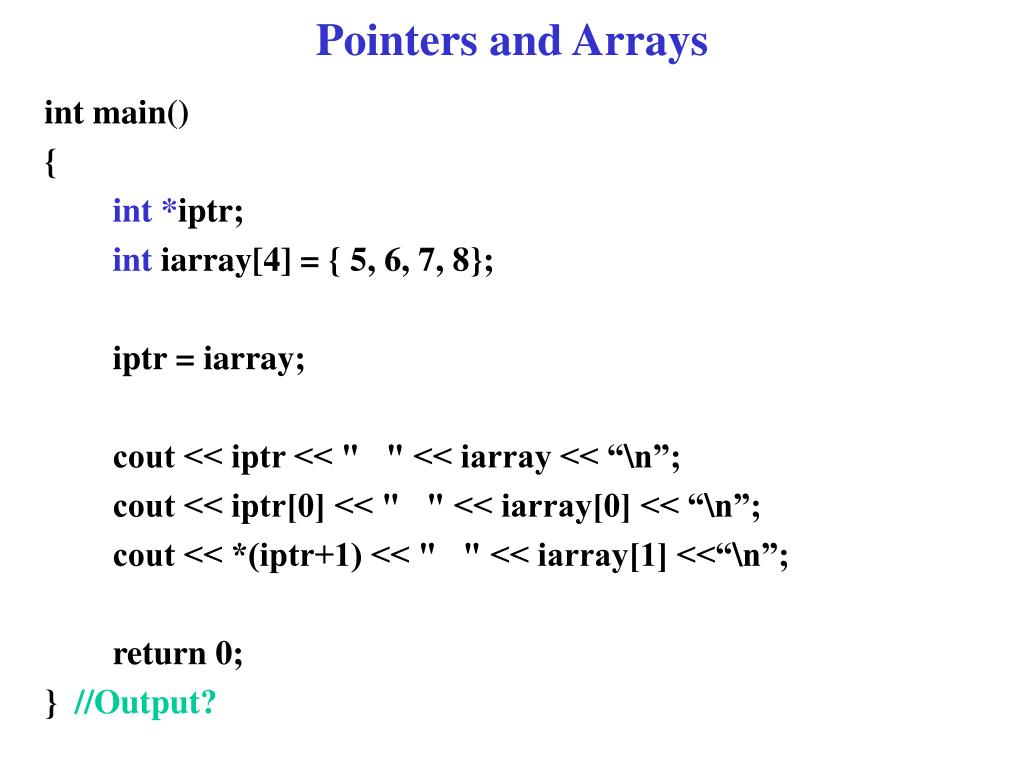 Pointers and Arrays

int main()
{
int *iptr;
int iarray[4] = { 5, 6, 7, 8};

iptr = iarray;

cout << iptr << "   " << iarray << “\n”;
cout << iptr[0] << "   " << iarray[0] << “\n”;
cout << *(iptr+1) << "   " << iarray[1] <<“\n”;

return 0;
} //Output?